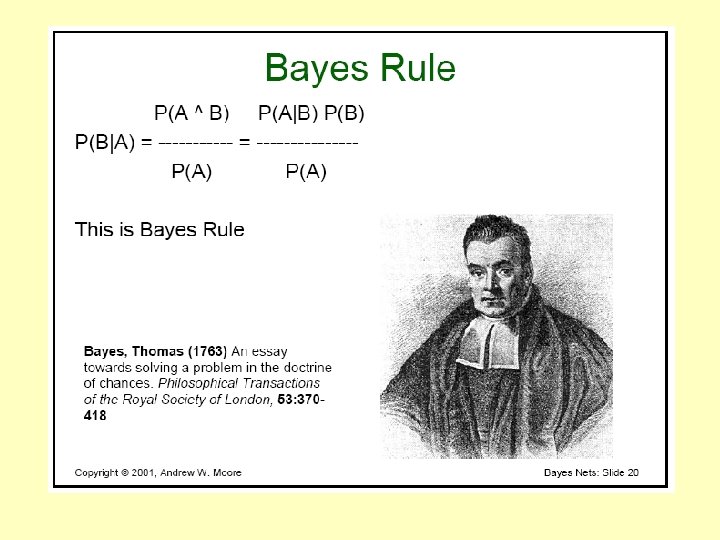 Bayes Rule

$P(B|A) = \frac{P(A \wedge B)}{P(A)} = \frac{P(A|B)\,P(B)}{P(A)}$

This is Bayes Rule

Bayes, Thomas (1763) An essay towards solving a problem in the doctrine of chances. Philosophical Transactions of the Royal Society of London, 53:370-418

Copyright © 2001, Andrew W. Moore

Bayes Nets: Slide 20